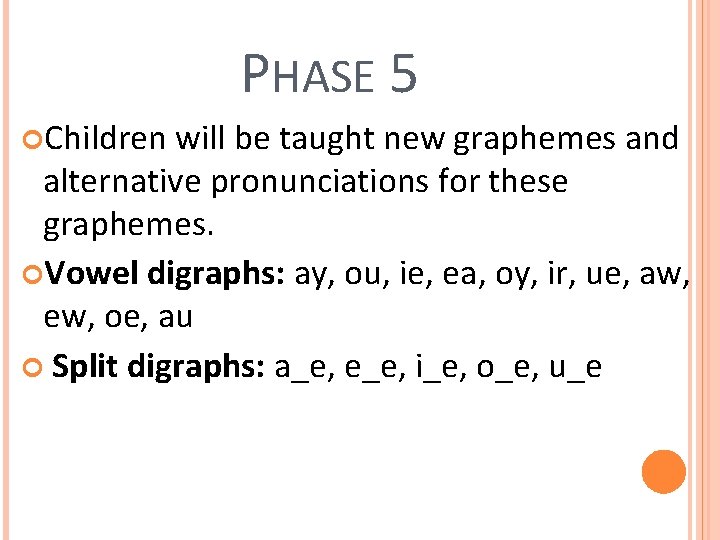 PHASE 5

Children will be taught new graphemes and alternative pronunciations for these graphemes.

Vowel digraphs: ay, ou, ie, ea, oy, ir, ue, aw, ew, oe, au

Split digraphs: a_e, e_e, i_e, o_e, u_e